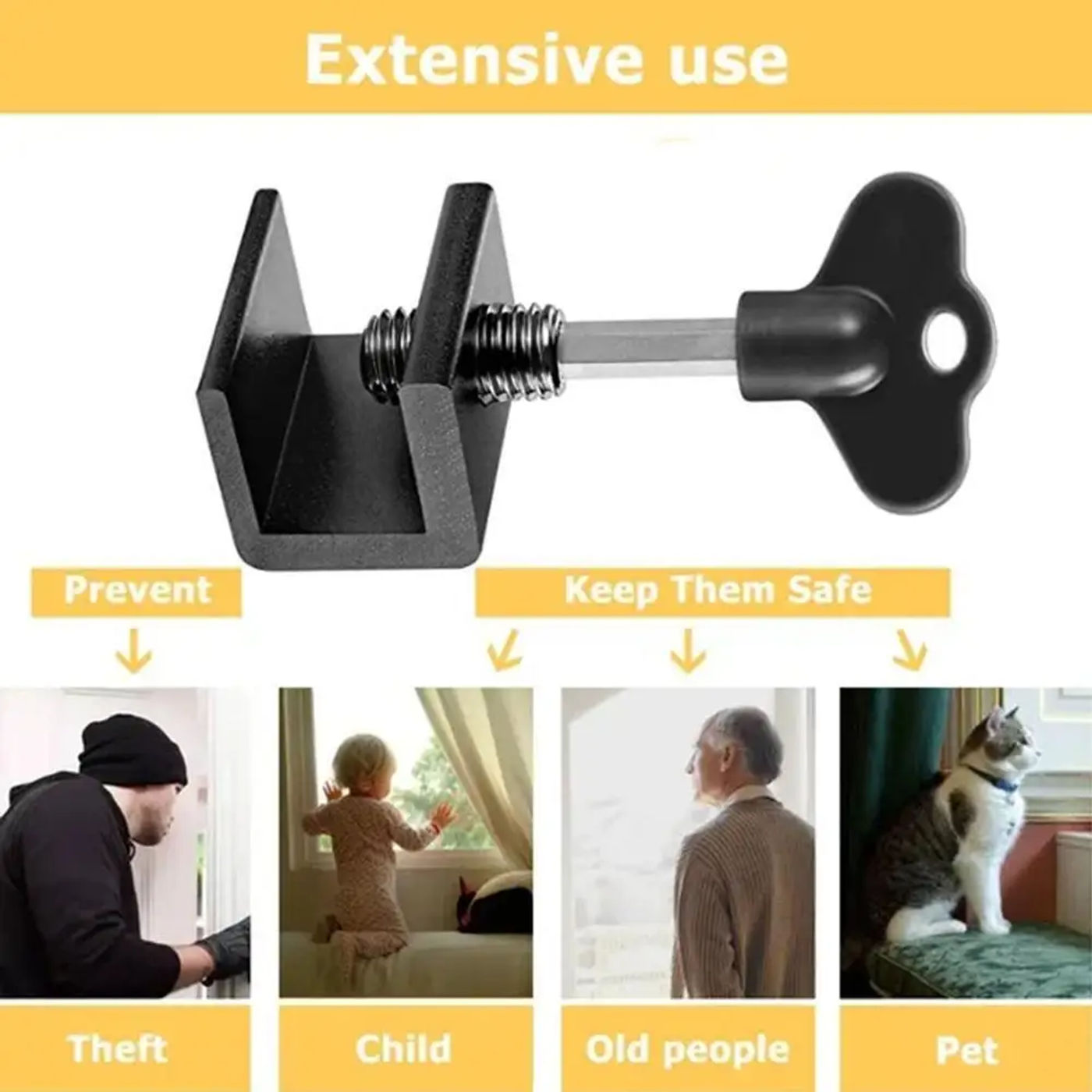 Extensive use

Prevent

Keep Them Safe

Theft

Child

Old people

Pet